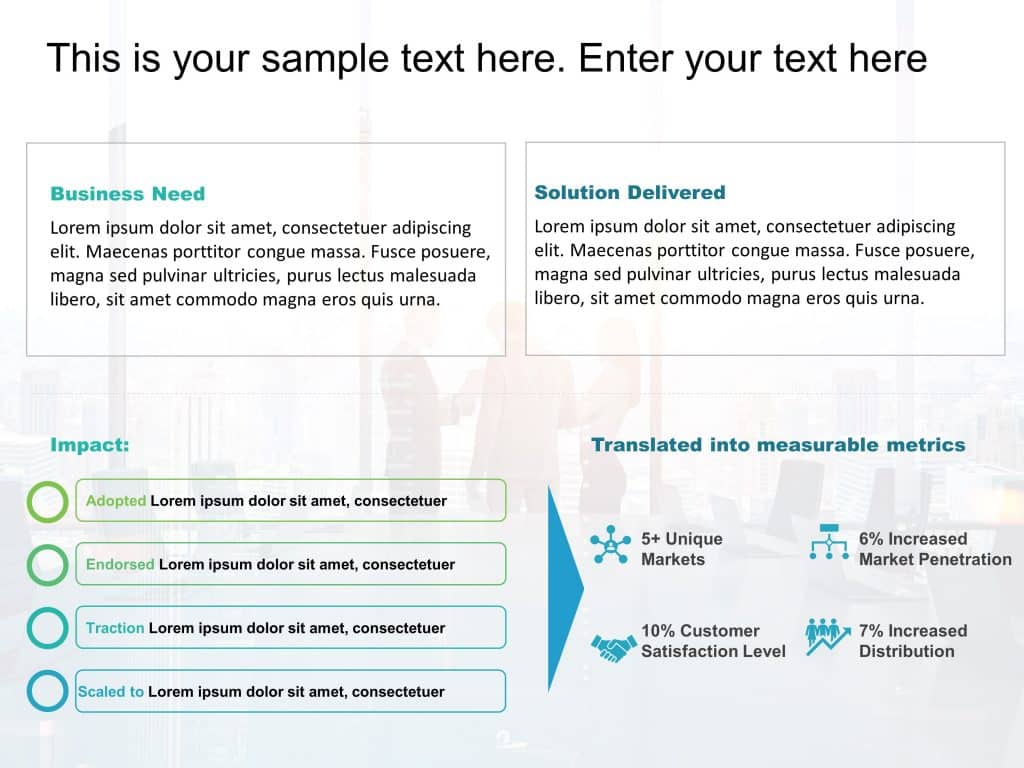 This is your sample text here. Enter your text here

Business Need

Lorem ipsum dolor sit amet, consectetuer adipiscing elit. Maecenas porttitor congue massa. Fusce posuere, magna sed pulvinar ultricies, purus lectus malesuada libero, sit amet commodo magna eros quis urna.

Solution Delivered

Lorem ipsum dolor sit amet, consectetuer adipiscing elit. Maecenas porttitor congue massa. Fusce posuere, magna sed pulvinar ultricies, purus lectus malesuada libero, sit amet commodo magna eros quis urna.

Impact:

Adopted Lorem ipsum dolor sit amet, consectetuer

Endorsed Lorem ipsum dolor sit amet, consectetuer

Traction Lorem ipsum dolor sit amet, consectetuer

Scaled to Lorem ipsum dolor sit amet, consectetuer

Translated into measurable metrics

5+ Unique Markets

6% Increased Market Penetration

10% Customer Satisfaction Level

7% Increased Distribution